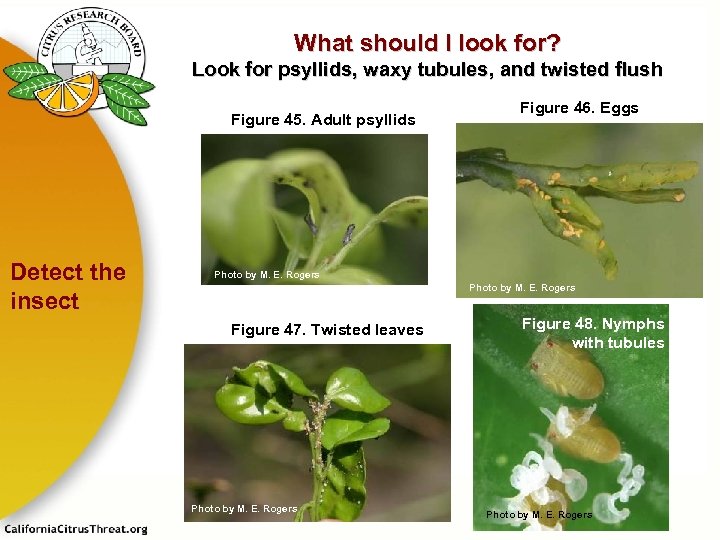 CITRUS RESEARCH BOARD

What should I look for?

Look for psyllids, waxy tubules, and twisted flush

Detect the insect

Figure 45. Adult psyllids

Photo by M. E. Rogers

Figure 46. Eggs

Photo by M. E. Rogers

Figure 47. Twisted leaves

Photo by M. E. Rogers

Figure 48. Nymphs with tubules

Photo by M. E. Rogers

CaliforniaCitrusThreat.org